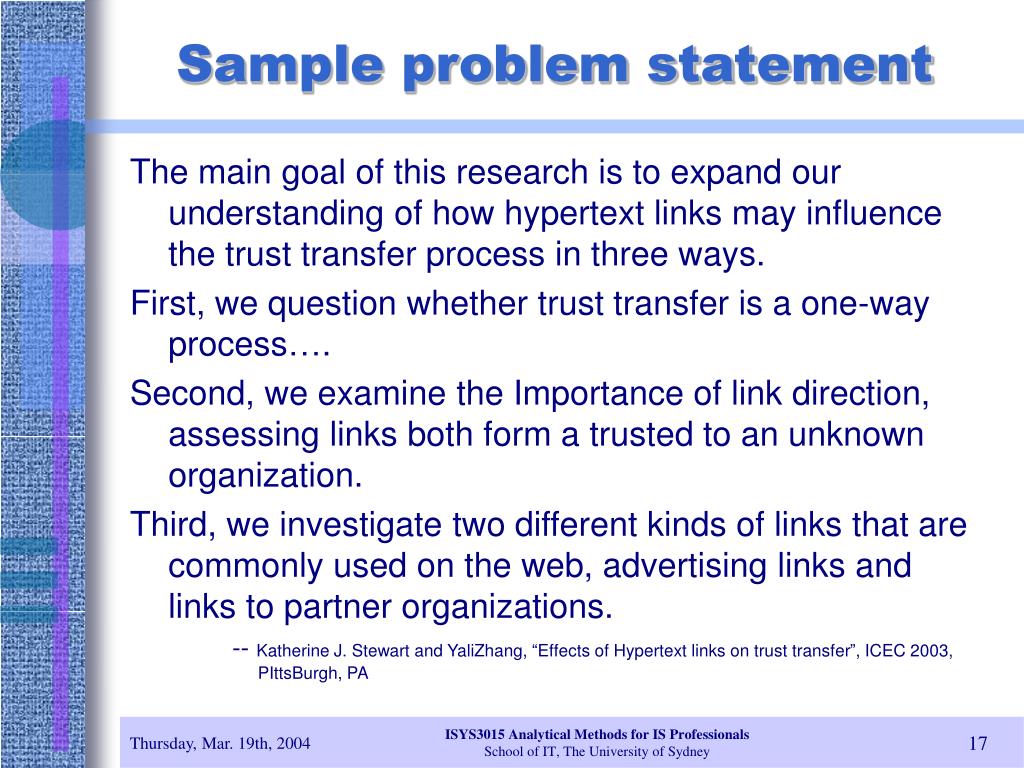 Sample problem statement

The main goal of this research is to expand our understanding of how hypertext links may influence the trust transfer process in three ways.

First, we question whether trust transfer is a one-way process….

Second, we examine the Importance of link direction, assessing links both form a trusted to an unknown organization.

Third, we investigate two different kinds of links that are commonly used on the web, advertising links and links to partner organizations.

-- Katherine J. Stewart and YaliZhang, “Effects of Hypertext links on trust transfer”, ICEC 2003, PIttsBurgh, PA

Thursday, Mar. 19th, 2004

ISYS3015 Analytical Methods for IS Professionals
School of IT, The University of Sydney

17